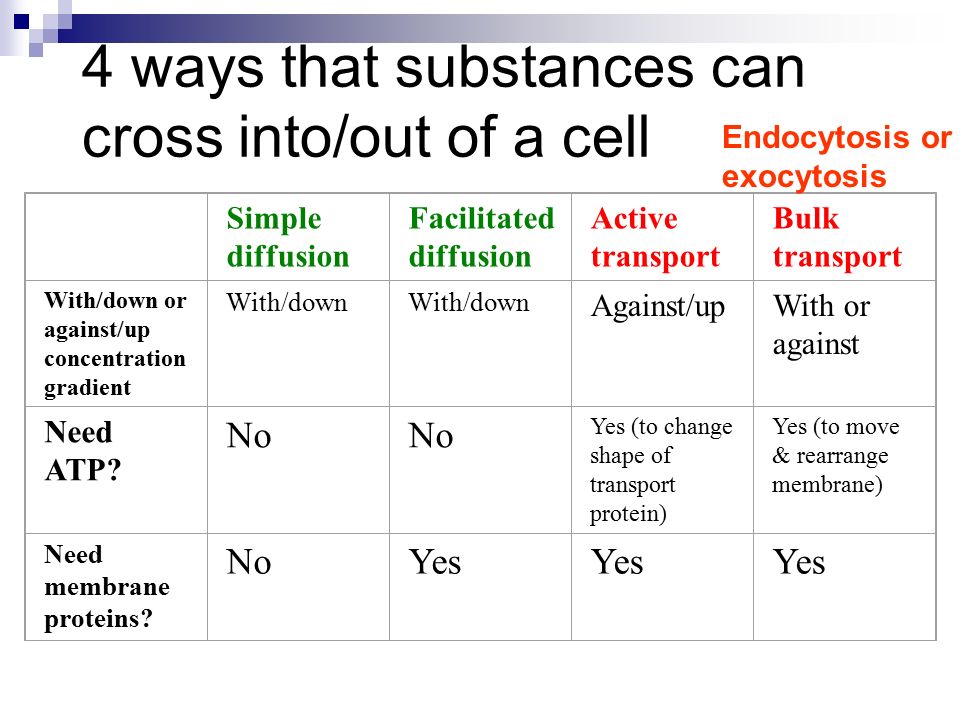 4 ways that substances can cross into/out of a cell

Endocytosis or exocytosis

| | Simple diffusion | Facilitated diffusion | Active transport | Bulk transport |
|---|---|---|---|---|
| With/down or against/up concentration gradient | With/down | With/down | Against/up | With or against |
| Need ATP? | No | No | Yes (to change shape of transport protein) | Yes (to move & rearrange membrane) |
| Need membrane proteins? | No | Yes | Yes | Yes |